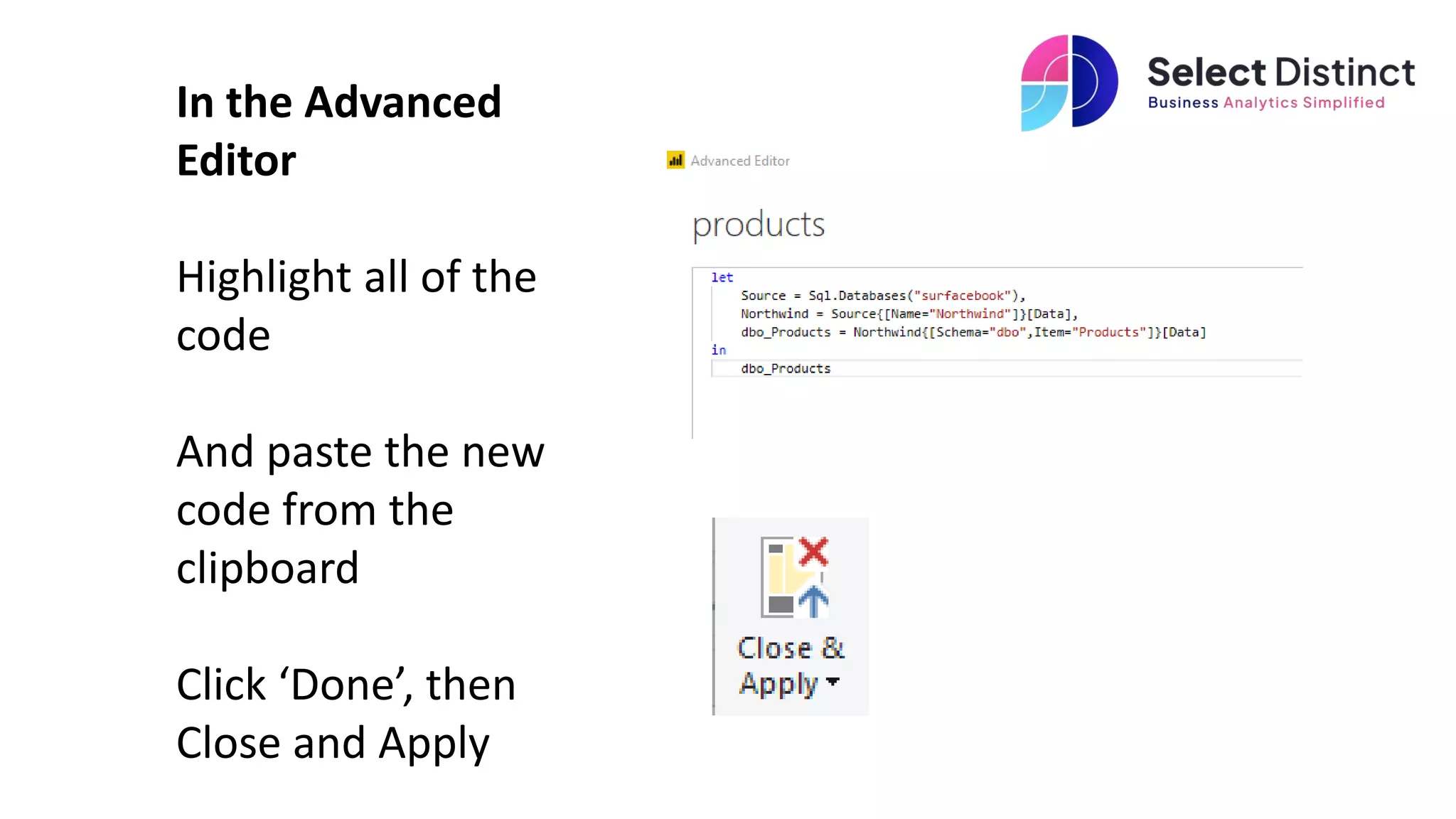 In the Advanced Editor

Highlight all of the code

And paste the new code from the clipboard

Click ‘Done’, then Close and Apply

Select Distinct
Business Analytics Simplified

Advanced Editor

products

let
    Source = Sql.Databases("surfacebook"),
    Northwind = Source{[Name="Northwind"]}[Data],
    dbo_Products = Northwind{[Schema="dbo",Item="Products"]}[Data]
in
    dbo_Products

Close & Apply